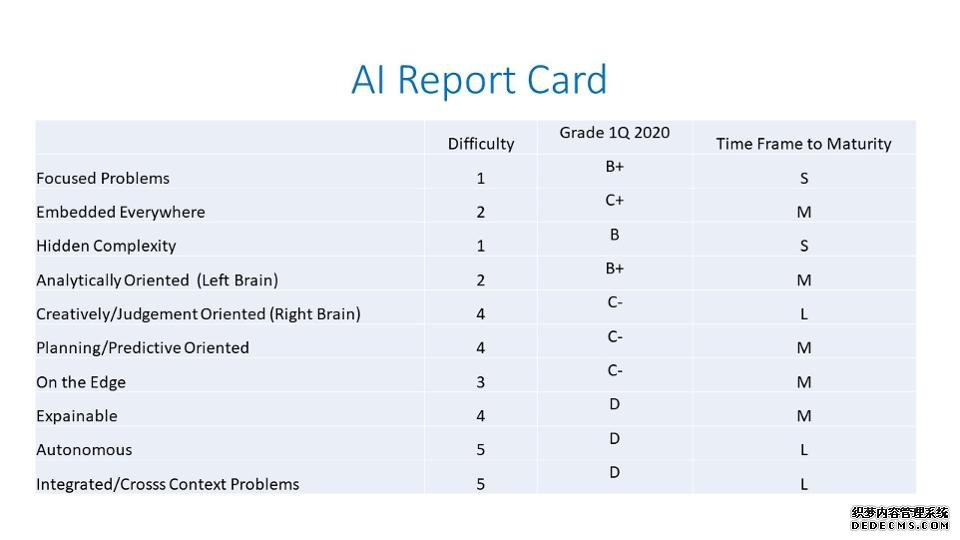 AI Report Card

| | Difficulty | Grade 1Q 2020 | Time Frame to Maturity |
|---|---|---|---|
| Focused Problems | 1 | B+ | S |
| Embedded Everywhere | 2 | C+ | M |
| Hidden Complexity | 1 | B | S |
| Analytically Oriented (Left Brain) | 2 | B+ | M |
| Creatively/Judgement Oriented (Right Brain) | 4 | C- | L |
| Planning/Predictive Oriented | 4 | C- | M |
| On the Edge | 3 | C- | M |
| Expainable | 4 | D | M |
| Autonomous | 5 | D | L |
| Integrated/Crosss Context Problems | 5 | D | L |

织梦内容管理系统
DEDECMS.COM